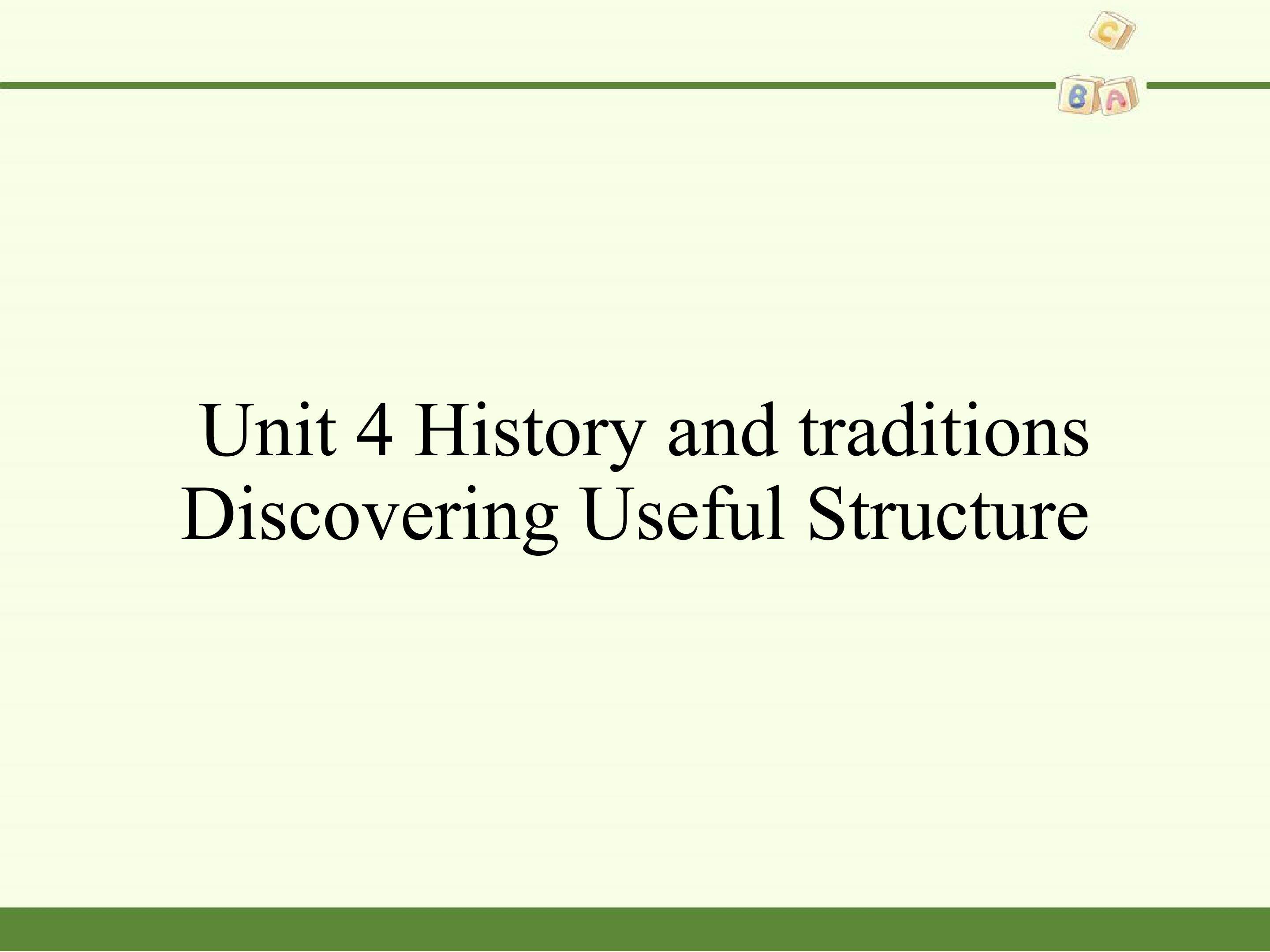 C
B A

Unit 4 History and traditions
Discovering Useful Structure